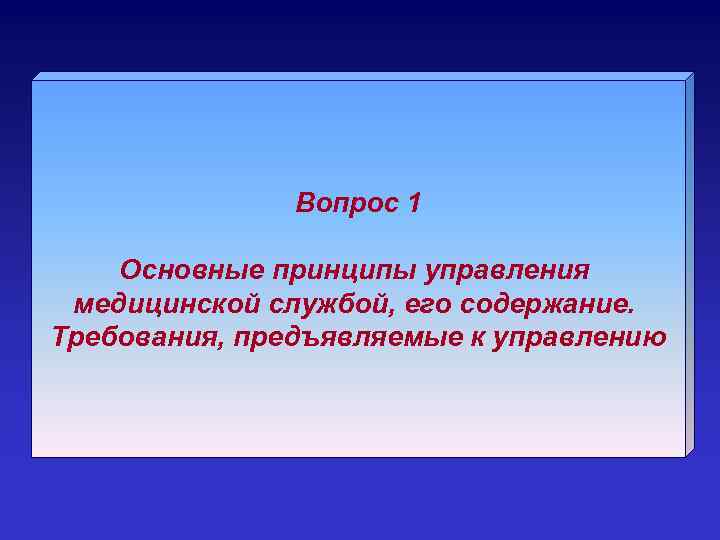 Вопрос 1

Основные принципы управления медицинской службой, его содержание. Требования, предъявляемые к управлению